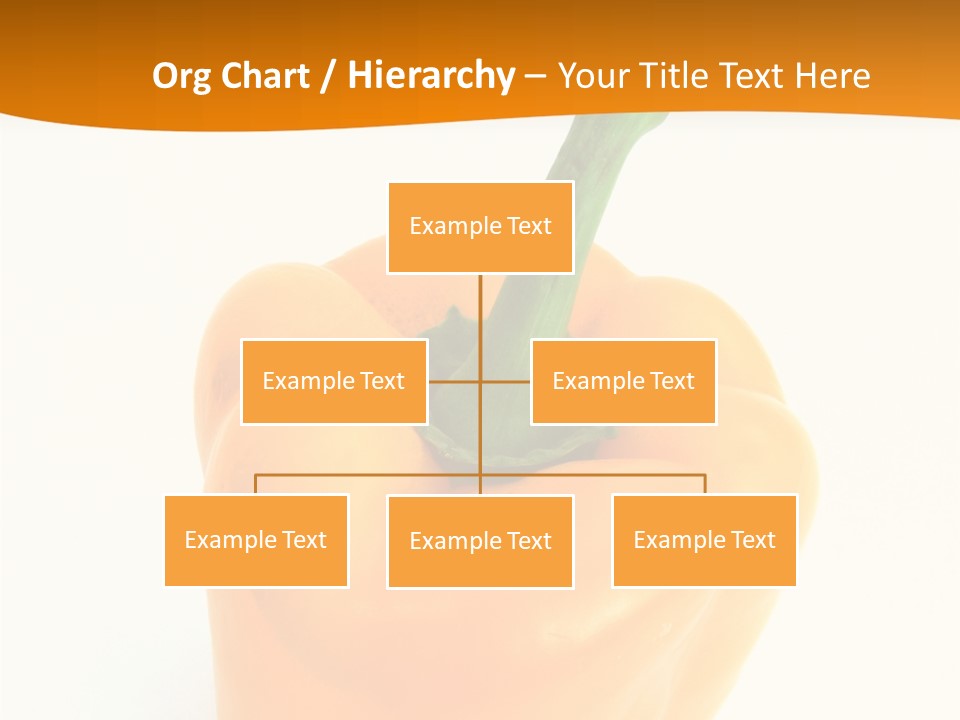 Org Chart / Hierarchy – Your Title Text Here

Example Text

Example Text

Example Text

Example Text

Example Text

Example Text